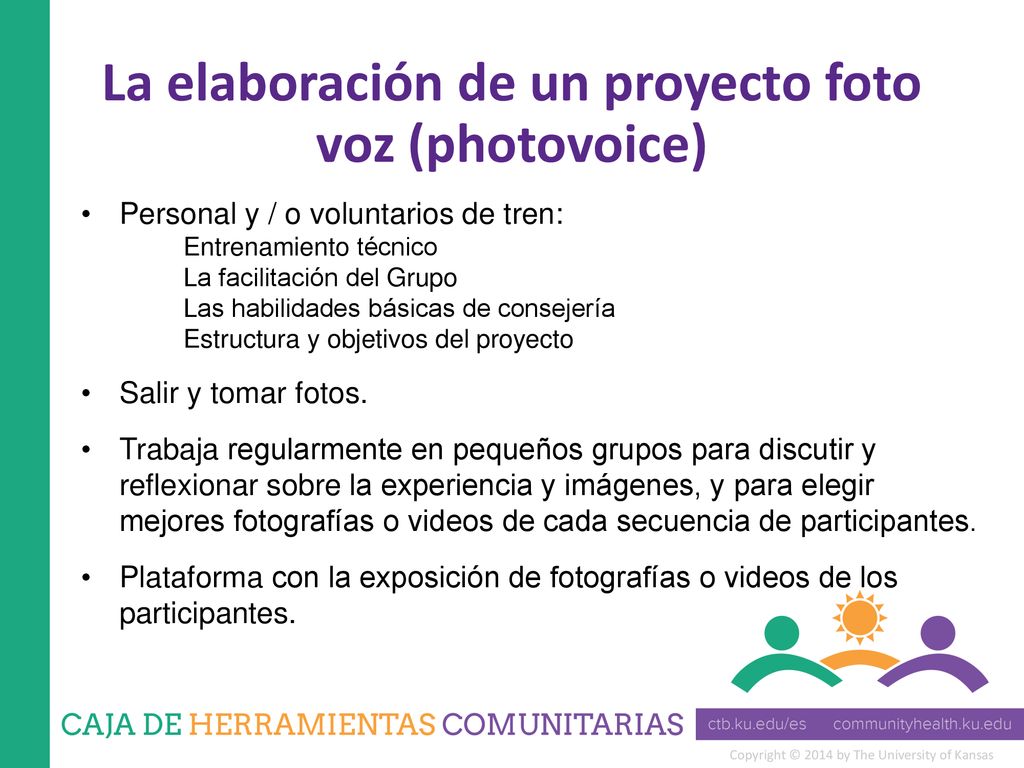 La elaboración de un proyecto foto voz (photovoice)

• Personal y / o voluntarios de tren:
Entrenamiento técnico
La facilitación del Grupo
Las habilidades básicas de consejería
Estructura y objetivos del proyecto

• Salir y tomar fotos.

• Trabaja regularmente en pequeños grupos para discutir y reflexionar sobre la experiencia y imágenes, y para elegir mejores fotografías o videos de cada secuencia de participantes.

• Plataforma con la exposición de fotografías o videos de los participantes.

CAJA DE HERRAMIENTAS COMUNITARIAS

ctb.ku.edu/es communityhealth.ku.edu

Copyright © 2014 by The University of Kansas